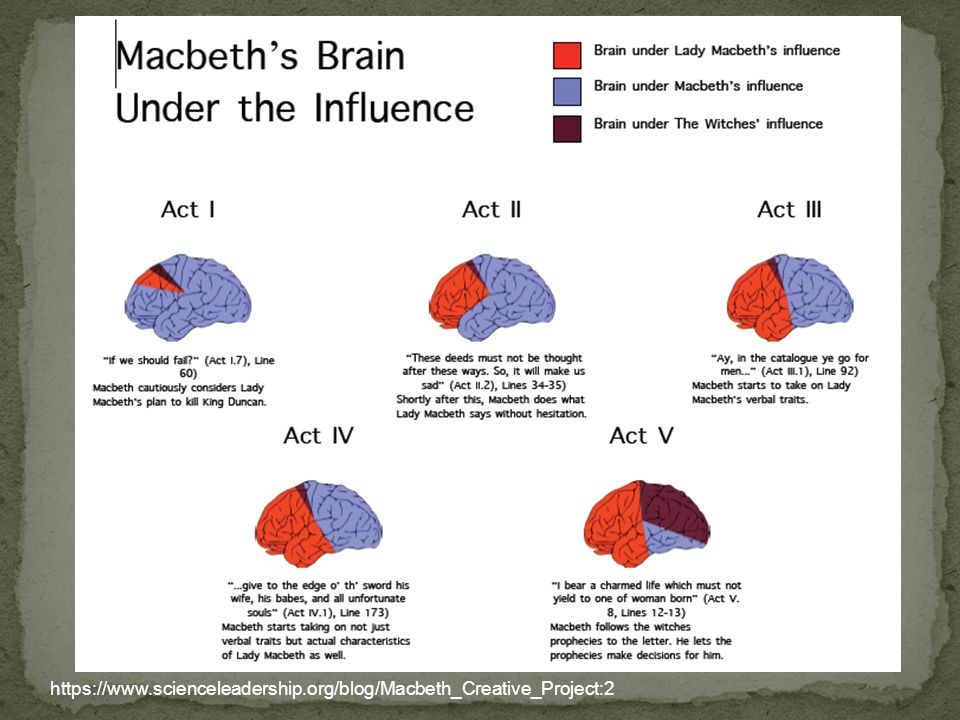 Macbeth's Brain
Under the Influence

Brain under Lady Macbeth's influence

Brain under Macbeth's influence

Brain under The Witches' influence

Act I

"If we should fail?" (Act I.7), Line 60)
Macbeth cautiously considers Lady Macbeth's plan to kill King Duncan.

Act II

"These deeds must not be thought after these ways. So, it will make us sad" (Act II.2), Lines 34-35)
Shortly after this, Macbeth does what Lady Macbeth says without hesitation.

Act III

"Ay, in the catalogue ye go for men..." (Act III.1), Line 92)
Macbeth starts to take on Lady Macbeth's verbal traits.

Act IV

"...give to the edge o' th' sword his wife, his babes, and all unfortunate souls" (Act IV.1), Line 173)
Macbeth starts taking on not just verbal traits but actual characteristics of Lady Macbeth as well.

Act V

"I bear a charmed life which must not yield to one of woman born" (Act V. 8, Lines 12-13)
Macbeth follows the witches prophecies to the letter. He lets the prophecies make decisions for him.

https://www.scienceleadership.org/blog/Macbeth_Creative_Project:2